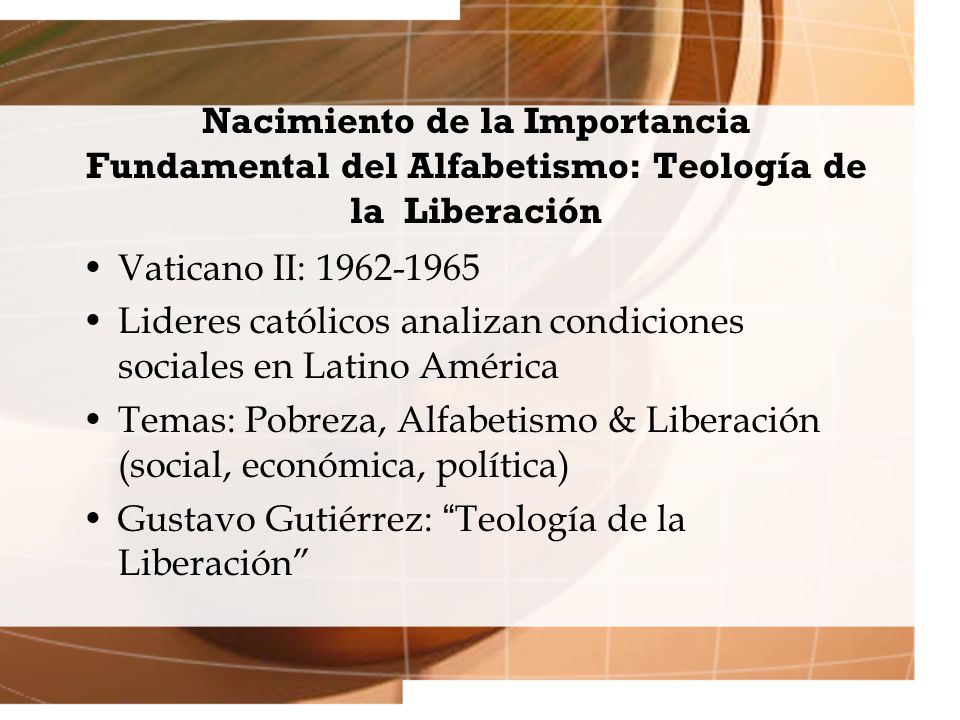 Nacimiento de la Importancia Fundamental del Alfabetismo: Teología de la Liberación

• Vaticano II: 1962-1965
• Lideres católicos analizan condiciones sociales en Latino América
• Temas: Pobreza, Alfabetismo & Liberación (social, económica, política)
• Gustavo Gutiérrez: “Teología de la Liberación”